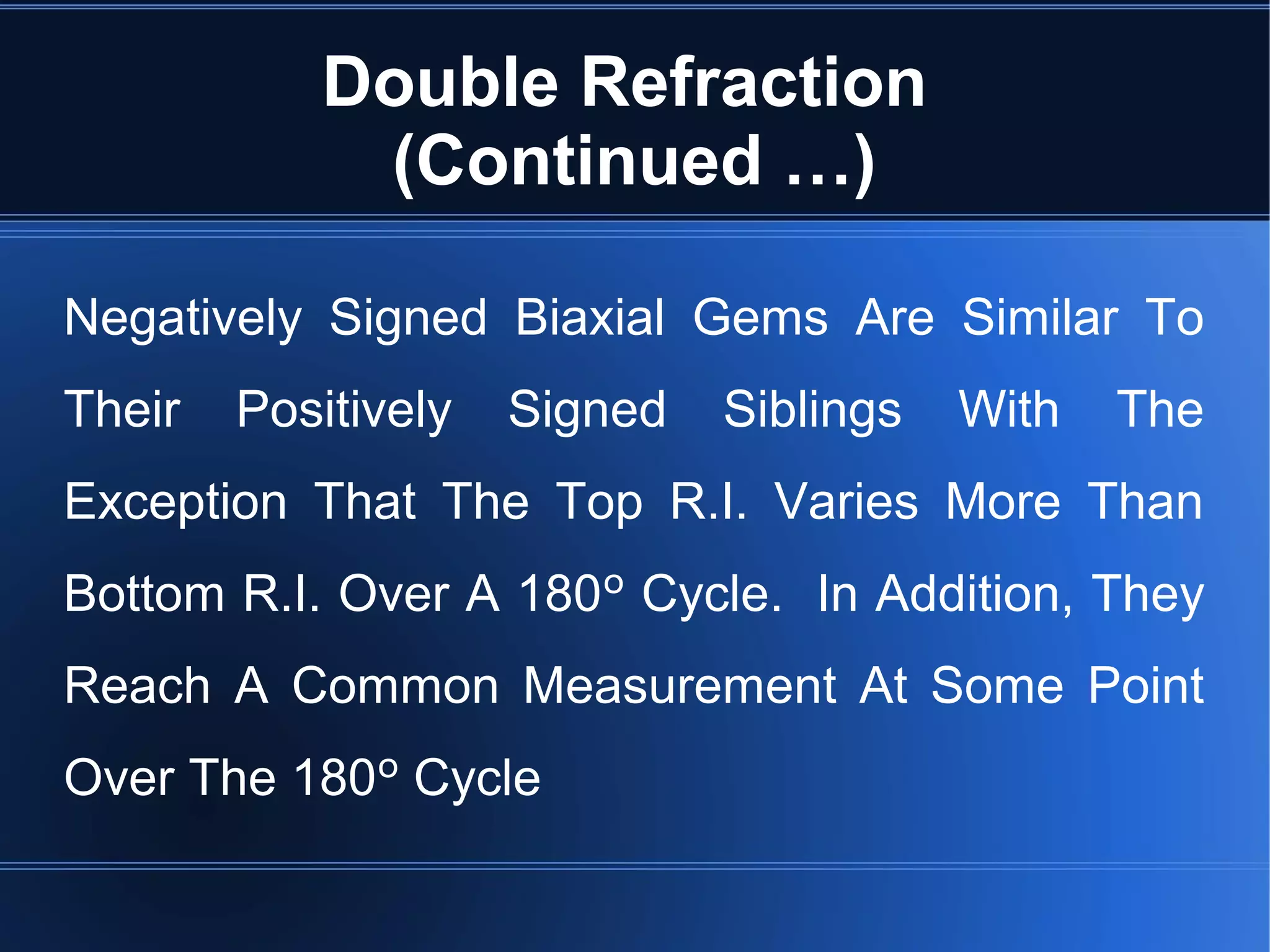 Double Refraction (Continued …)

Negatively Signed Biaxial Gems Are Similar To Their Positively Signed Siblings With The Exception That The Top R.I. Varies More Than Bottom R.I. Over A 180º Cycle. In Addition, They Reach A Common Measurement At Some Point Over The 180º Cycle